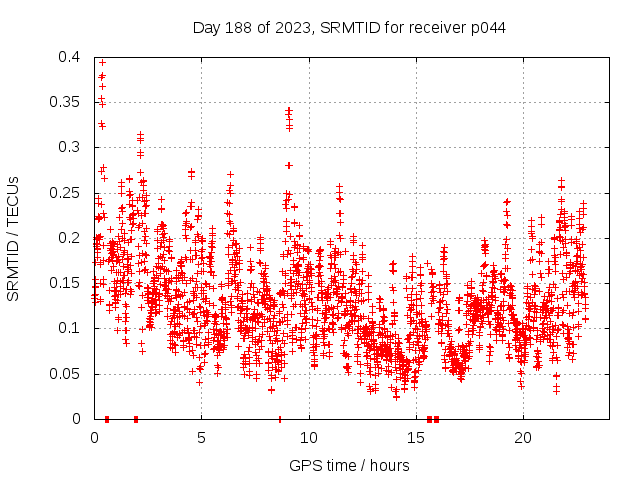 Day 188 of 2023, SRMTID for receiver p044

SRMTID / TECUs

0.4
0.35
0.3
0.25
0.2
0.15
0.1
0.05
0

0
5
10
15
20

GPS time / hours